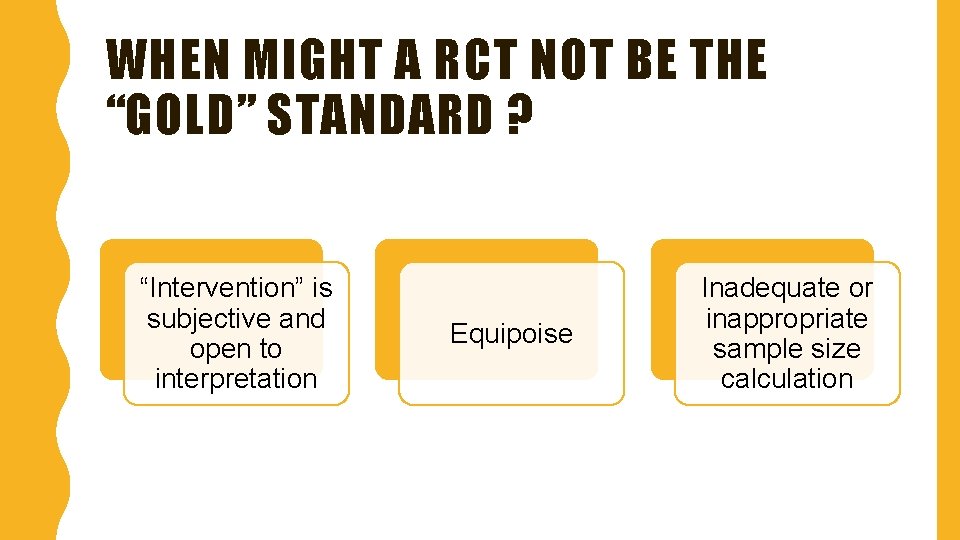 WHEN MIGHT A RCT NOT BE THE "GOLD" STANDARD ?

"Intervention" is subjective and open to interpretation

Equipoise

Inadequate or inappropriate sample size calculation